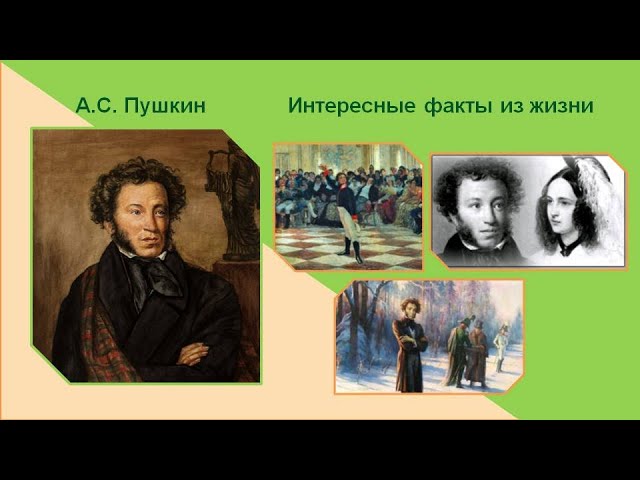 А.С. Пушкин

Интересные факты из жизни